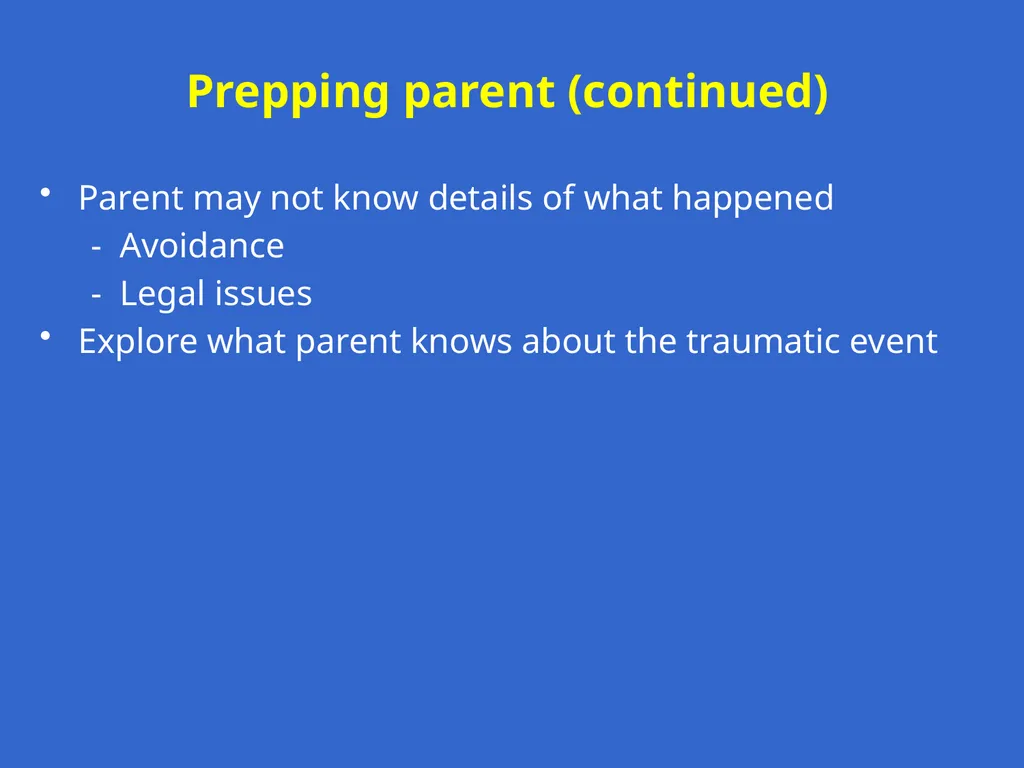 Prepping parent (continued)

• Parent may not know details of what happened
  - Avoidance
  - Legal issues
• Explore what parent knows about the traumatic event